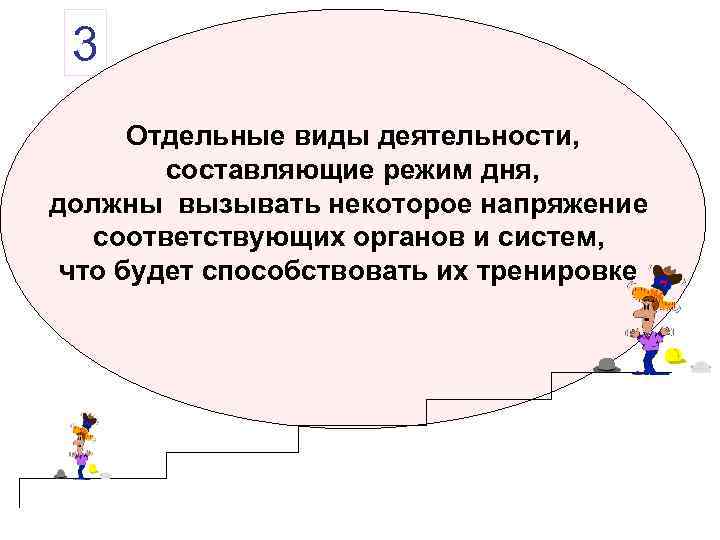 3

Отдельные виды деятельности, составляющие режим дня, должны вызывать некоторое напряжение соответствующих органов и систем, что будет способствовать их тренировке